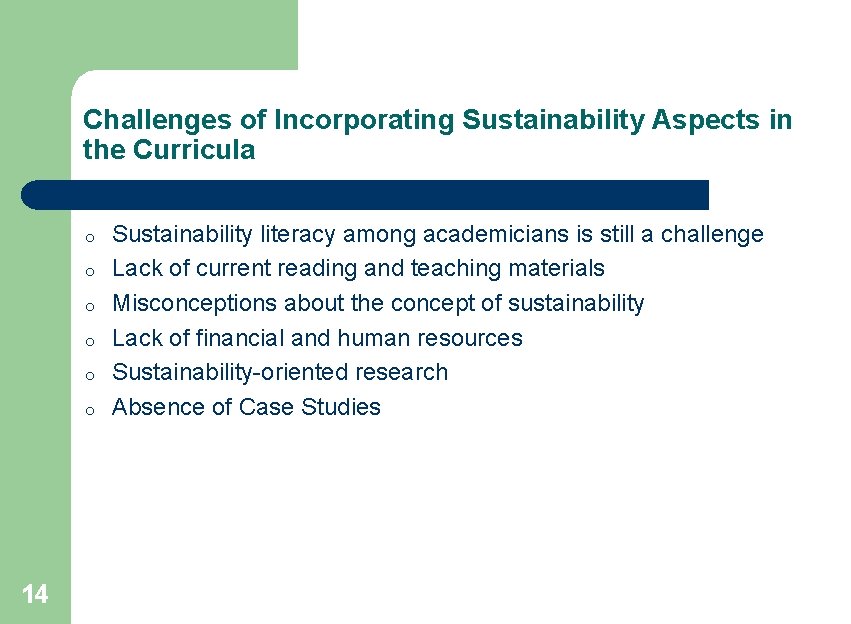 Challenges of Incorporating Sustainability Aspects in the Curricula

o Sustainability literacy among academicians is still a challenge
o Lack of current reading and teaching materials
o Misconceptions about the concept of sustainability
o Lack of financial and human resources
o Sustainability-oriented research
o Absence of Case Studies

14